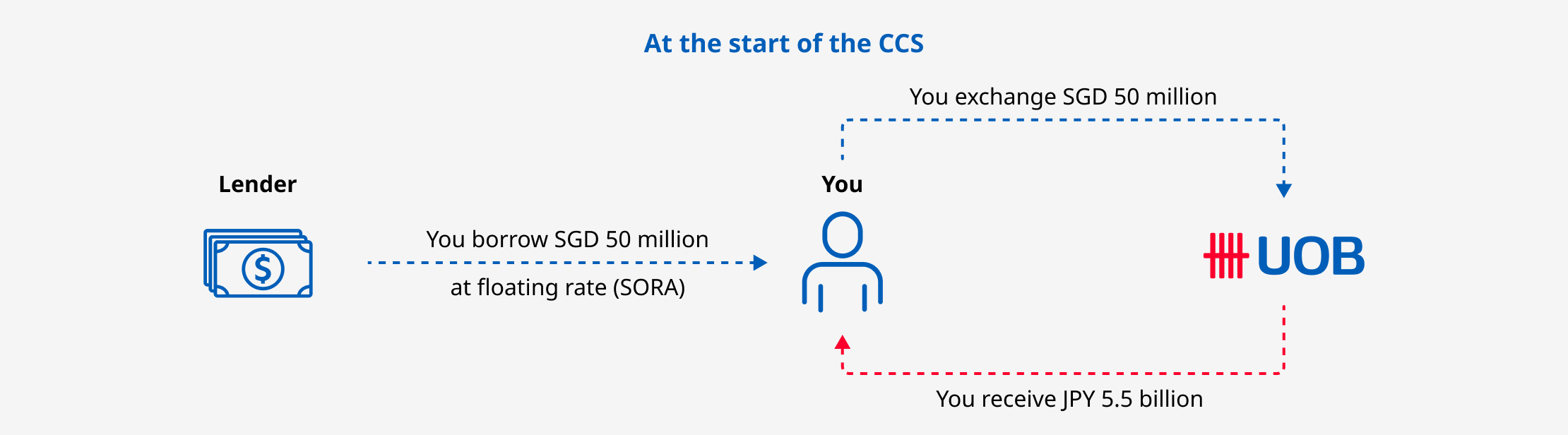 At the start of the CCS

You exchange SGD 50 million

Lender

You

You borrow SGD 50 million
at floating rate (SORA)

UOB

You receive JPY 5.5 billion